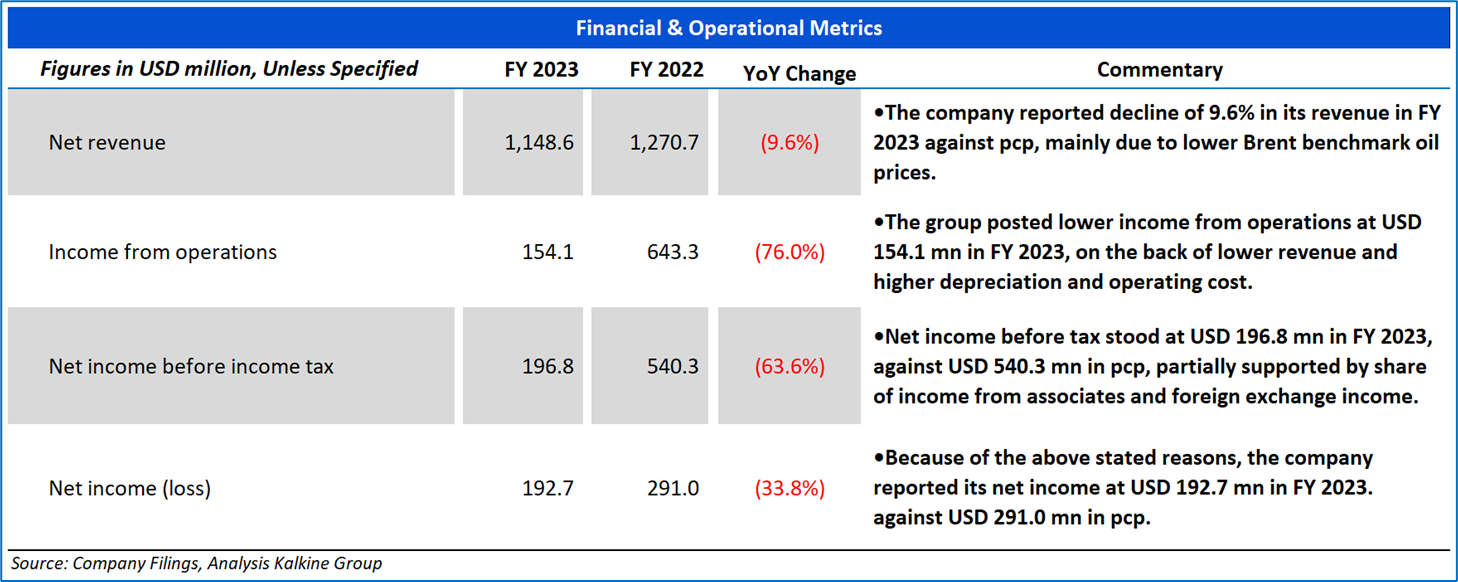 Financial & Operational Metrics

| Figures in USD million, Unless Specified | FY 2023 | FY 2022 | YoY Change | Commentary |
|---|---|---|---|---|
| Net revenue | 1,148.6 | 1,270.7 | (9.6%) | •The company reported decline of 9.6% in its revenue in FY 2023 against pcp, mainly due to lower Brent benchmark oil prices. |
| Income from operations | 154.1 | 643.3 | (76.0%) | •The group posted lower income from operations at USD 154.1 mn in FY 2023, on the back of lower revenue and higher depreciation and operating cost. |
| Net income before income tax | 196.8 | 540.3 | (63.6%) | •Net income before tax stood at USD 196.8 mn in FY 2023, against USD 540.3 mn in pcp, partially supported by share of income from associates and foreign exchange income. |
| Net income (loss) | 192.7 | 291.0 | (33.8%) | •Because of the above stated reasons, the company reported its net income at USD 192.7 mn in FY 2023. against USD 291.0 mn in pcp. |

Source: Company Filings, Analysis Kalkine Group